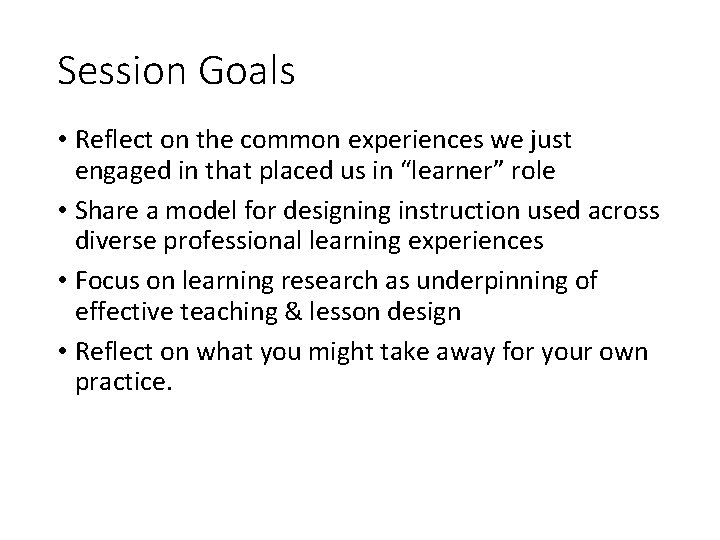 Session Goals

• Reflect on the common experiences we just engaged in that placed us in “learner” role

• Share a model for designing instruction used across diverse professional learning experiences

• Focus on learning research as underpinning of effective teaching & lesson design

• Reflect on what you might take away for your own practice.